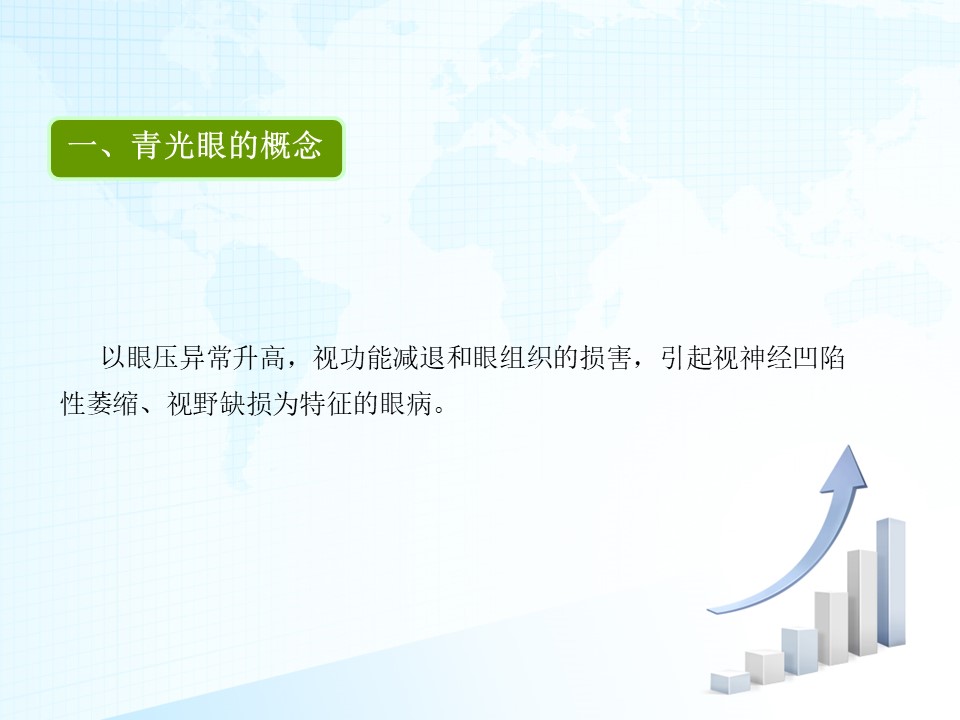 一、青光眼的概念

以眼压异常升高，视功能减退和眼组织的损害，引起视神经凹陷性萎缩、视野缺损为特征的眼病。